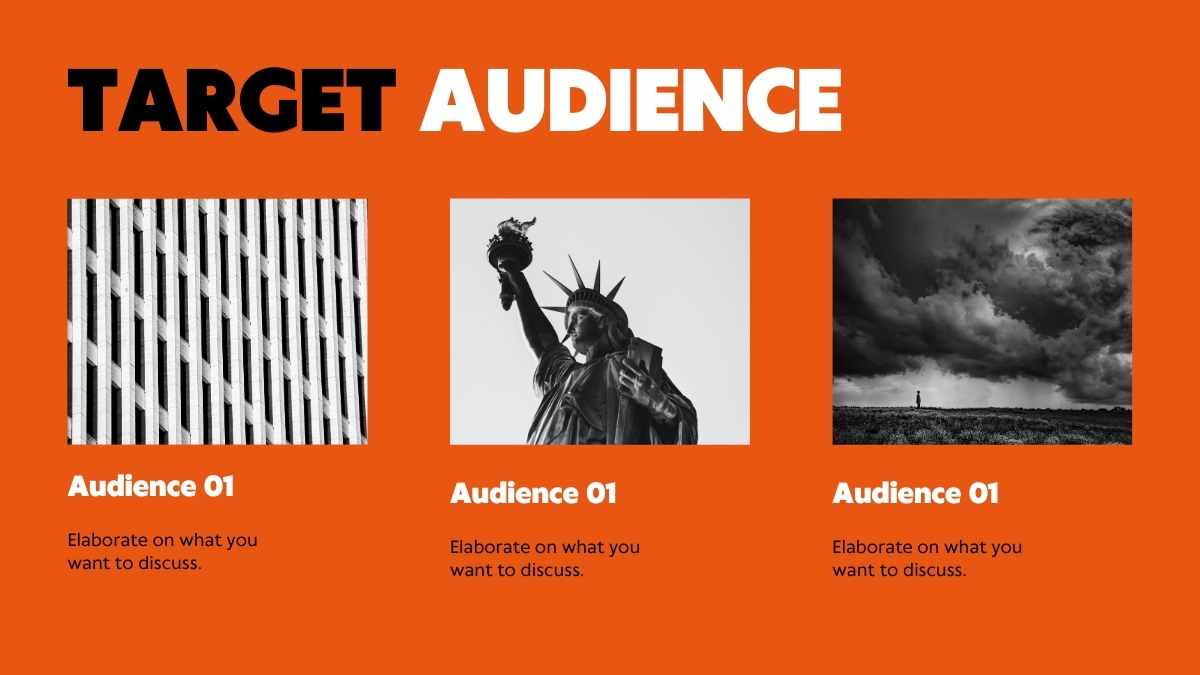 TARGET AUDIENCE

Audience 01

Elaborate on what you want to discuss.

Audience 01

Elaborate on what you want to discuss.

Audience 01

Elaborate on what you want to discuss.